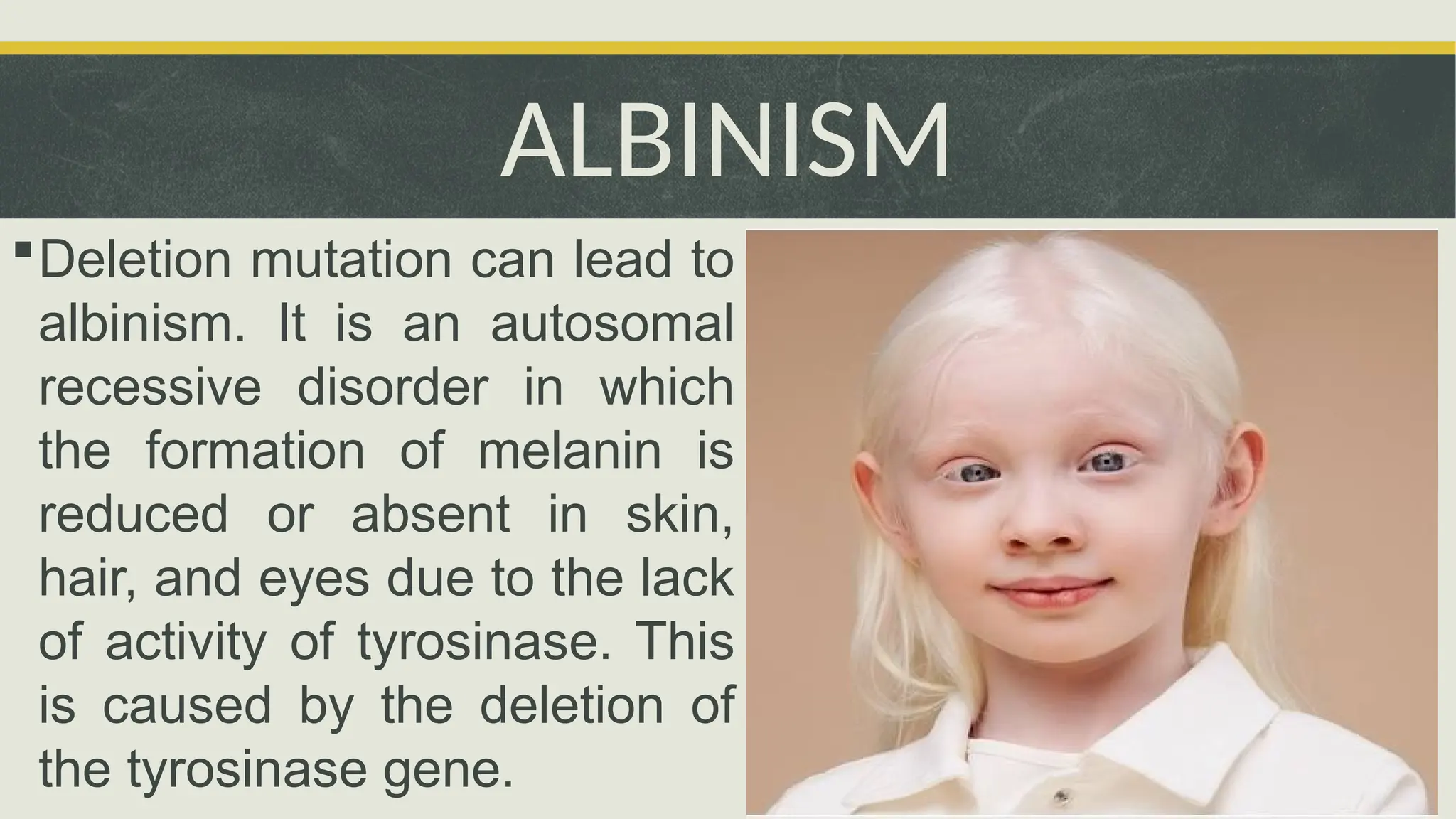 ALBINISM

▪ Deletion mutation can lead to albinism. It is an autosomal recessive disorder in which the formation of melanin is reduced or absent in skin, hair, and eyes due to the lack of activity of tyrosinase. This is caused by the deletion of the tyrosinase gene.